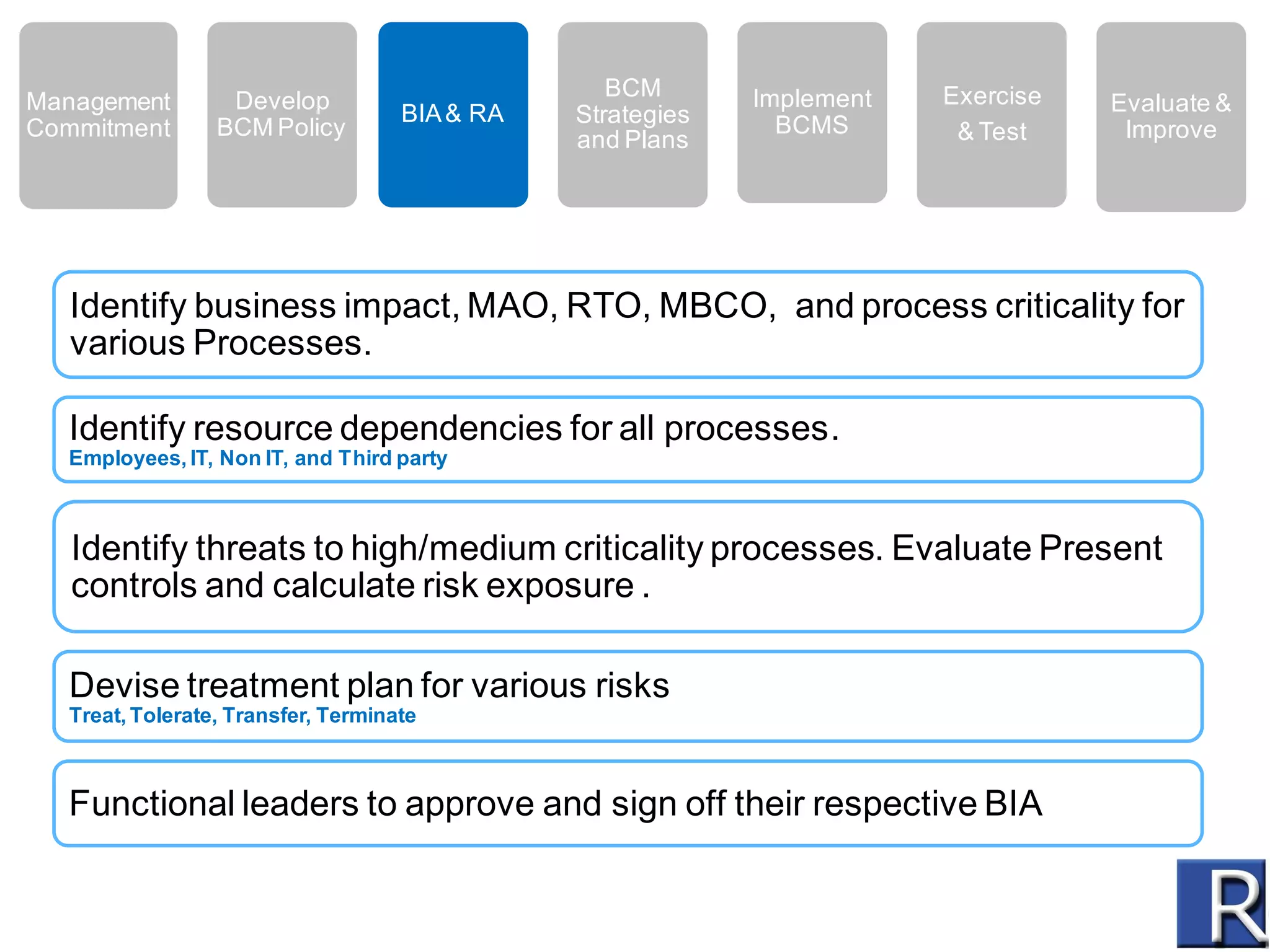 Management Commitment

Develop BCM Policy

BIA & RA

BCM Strategies and Plans

Implement BCMS

Exercise & Test

Evaluate & Improve

Identify business impact, MAO, RTO, MBCO, and process criticality for various Processes.

Identify resource dependencies for all processes.
Employees, IT, Non IT, and Third party

Identify threats to high/medium criticality processes. Evaluate Present controls and calculate risk exposure .

Devise treatment plan for various risks
Treat, Tolerate, Transfer, Terminate

Functional leaders to approve and sign off their respective BIA

R